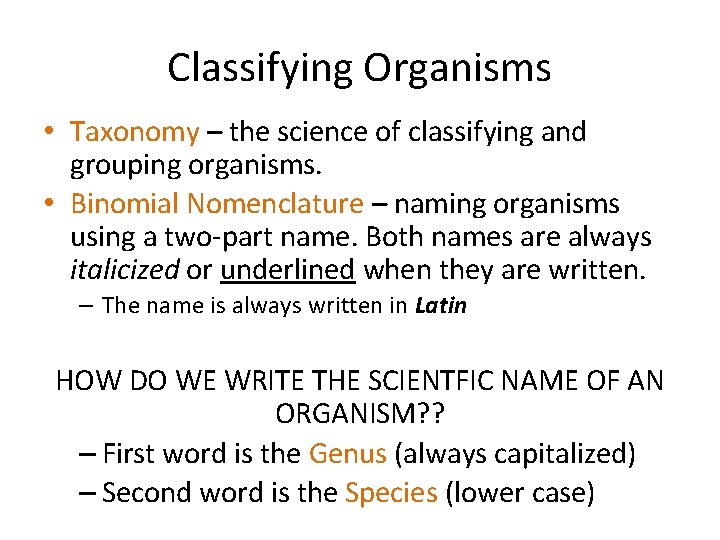 Classifying Organisms

• Taxonomy – the science of classifying and grouping organisms.
• Binomial Nomenclature – naming organisms using a two-part name. Both names are always italicized or underlined when they are written.
– The name is always written in Latin

HOW DO WE WRITE THE SCIENTFIC NAME OF AN ORGANISM??
– First word is the Genus (always capitalized)
– Second word is the Species (lower case)